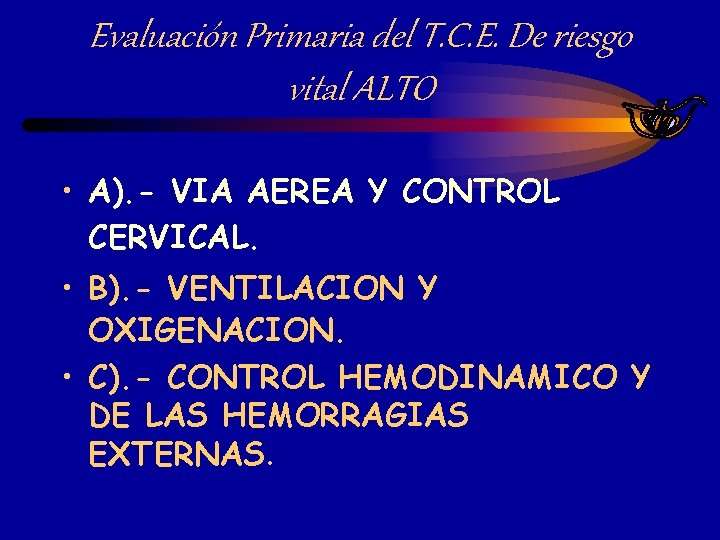 Evaluación Primaria del T.C.E. De riesgo vital ALTO

• A).- VIA AEREA Y CONTROL CERVICAL.
• B).- VENTILACION Y OXIGENACION.
• C).- CONTROL HEMODINAMICO Y DE LAS HEMORRAGIAS EXTERNAS.